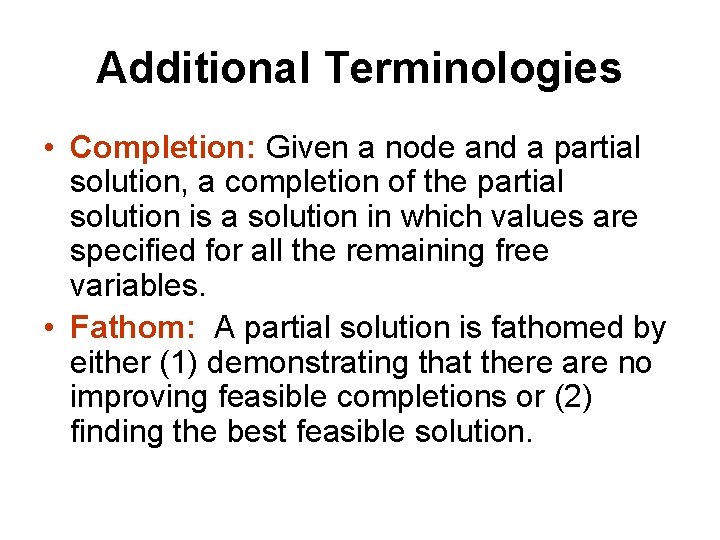 Additional Terminologies

• Completion: Given a node and a partial solution, a completion of the partial solution is a solution in which values are specified for all the remaining free variables.

• Fathom: A partial solution is fathomed by either (1) demonstrating that there are no improving feasible completions or (2) finding the best feasible solution.